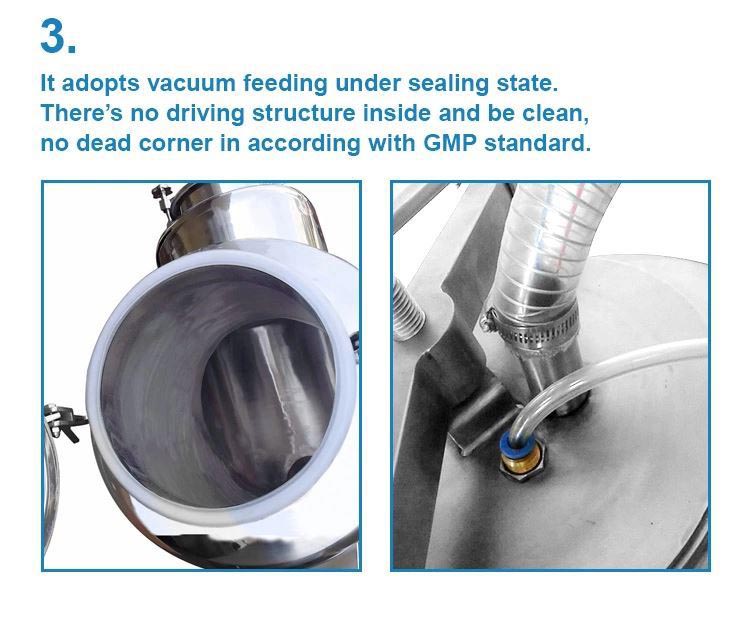 3.

It adopts vacuum feeding under sealing state. There's no driving structure inside and be clean, no dead corner in according with GMP standard.